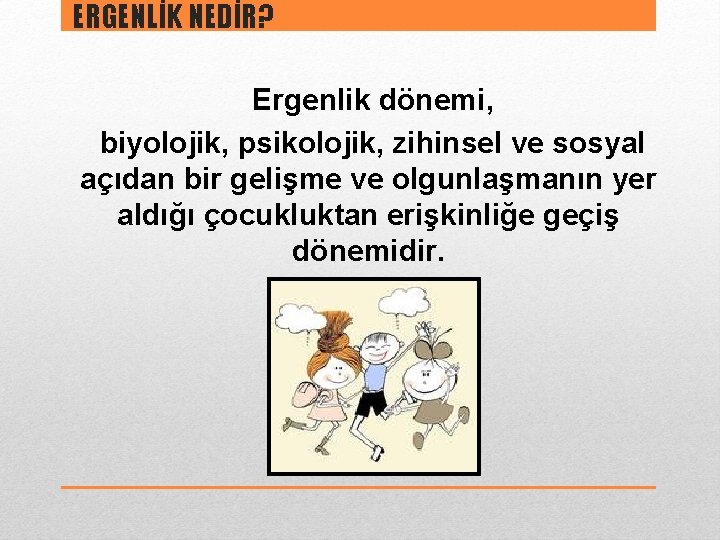 ERGENLİK NEDİR?

Ergenlik dönemi,

biyolojik, psikolojik, zihinsel ve sosyal açıdan bir gelişme ve olgunlaşmanın yer aldığı çocukluktan erişkinliğe geçiş dönemidir.